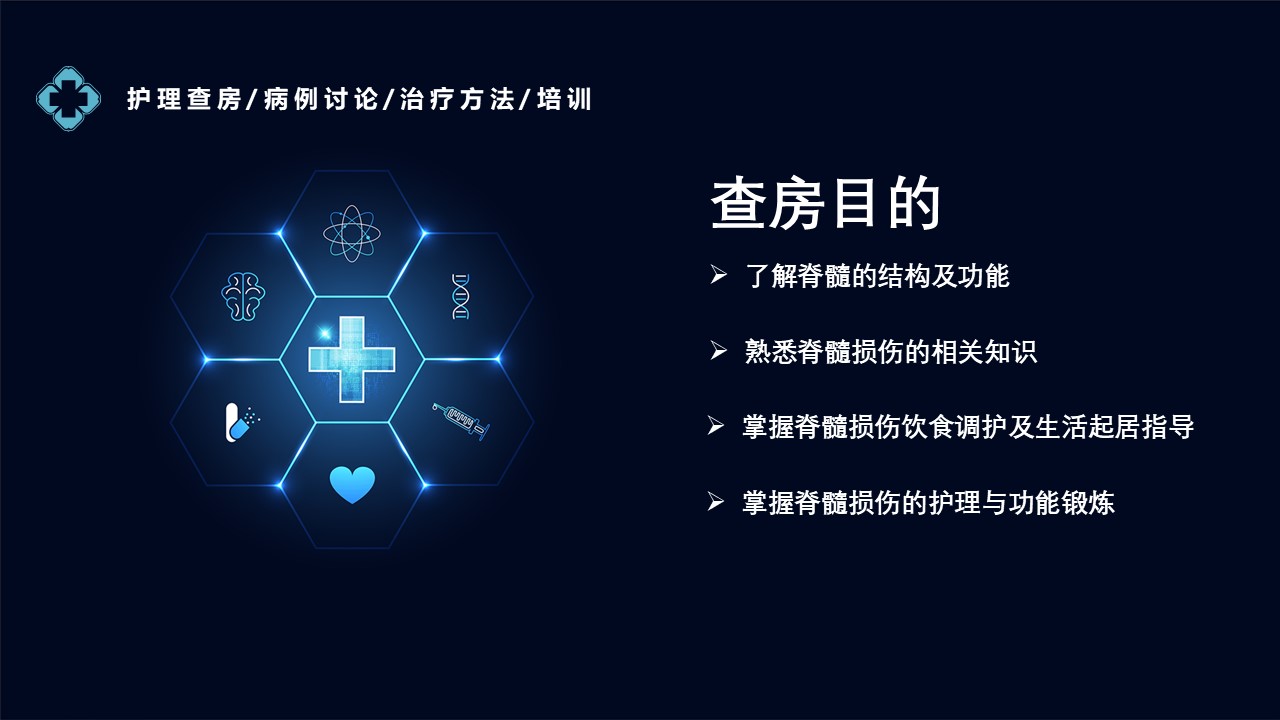 护理查房/病例讨论/治疗方法/培训

查房目的

➢ 了解脊髓的结构及功能

➢ 熟悉脊髓损伤的相关知识

➢ 掌握脊髓损伤饮食调护及生活起居指导

➢ 掌握脊髓损伤的护理与功能锻炼